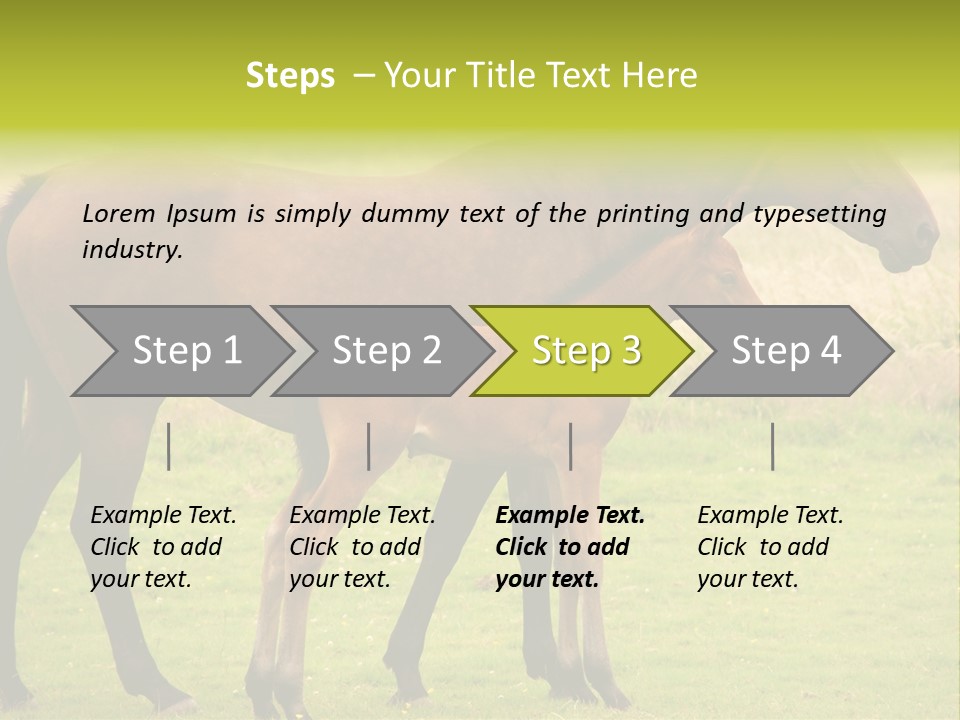 Steps – Your Title Text Here

Lorem Ipsum is simply dummy text of the printing and typesetting industry.

Step 1

Step 2

Step 3

Step 4

Example Text. Click to add your text.

Example Text. Click to add your text.

Example Text. Click to add your text.

Example Text. Click to add your text.